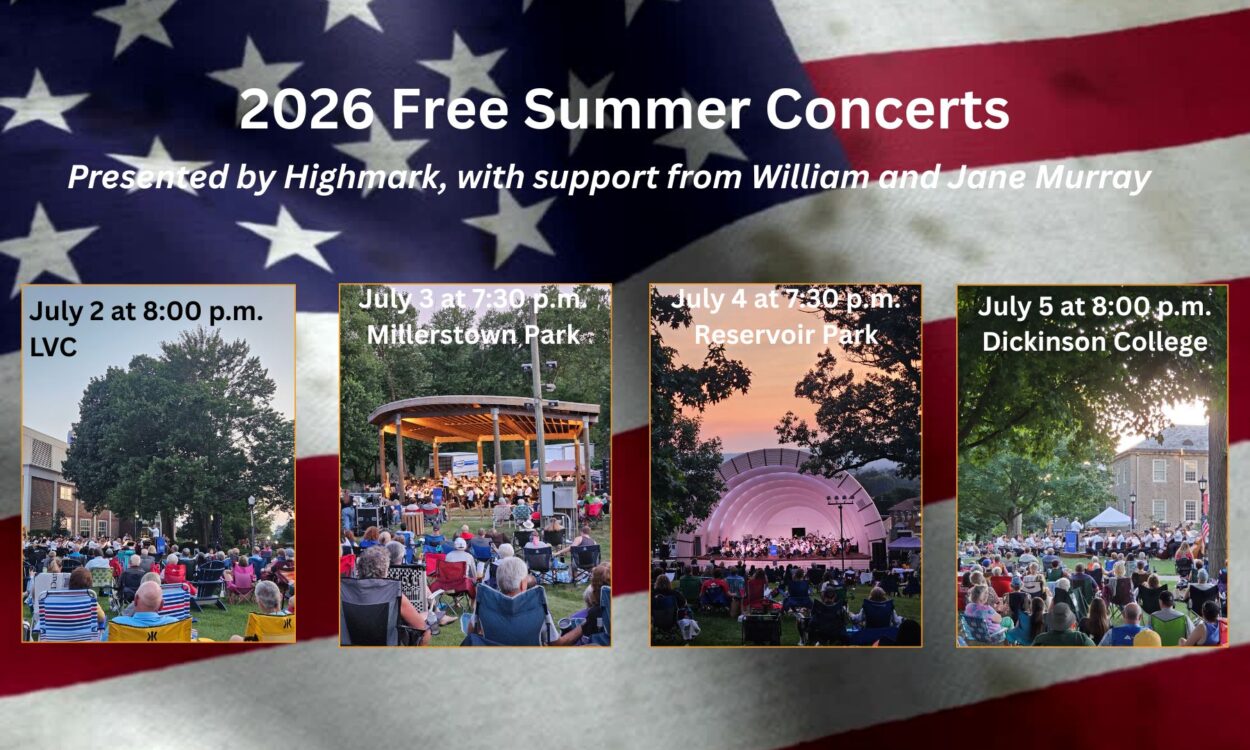 2026 Free Summer Concerts

Presented by Highmark, with support from William and Jane Murray

July 2 at 8:00 p.m.
LVC

July 3 at 7:30 p.m.
Millerstown Park

July 4 at 7:30 p.m.
Reservoir Park

July 5 at 8:00 p.m.
Dickinson College